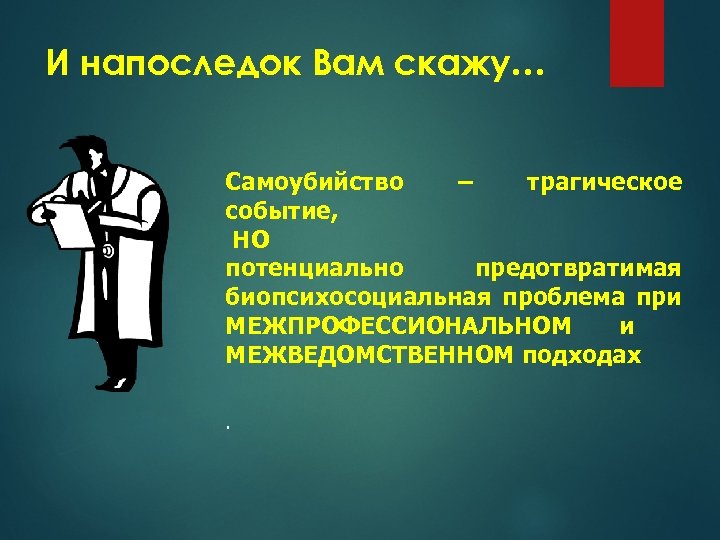 И напоследок Вам скажу…

Самоубийство – трагическое событие,
НО
потенциально предотвратимая биопсихосоциальная проблема при МЕЖПРОФЕССИОНАЛЬНОМ и МЕЖВЕДОМСТВЕННОМ подходах

.